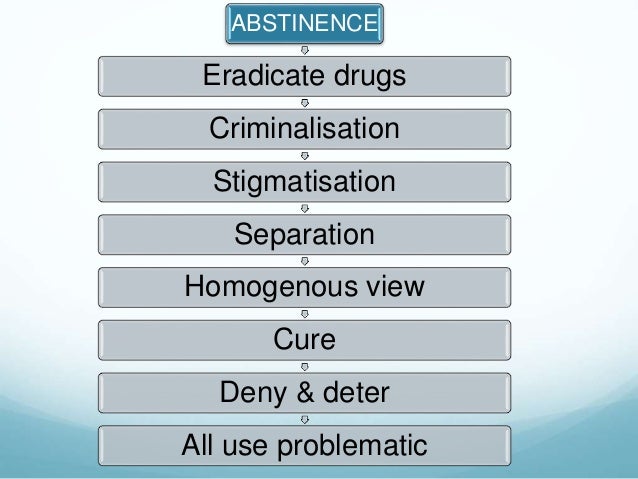 ABSTINENCE

Eradicate drugs

Criminalisation

Stigmatisation

Separation

Homogenous view

Cure

Deny & deter

All use problematic